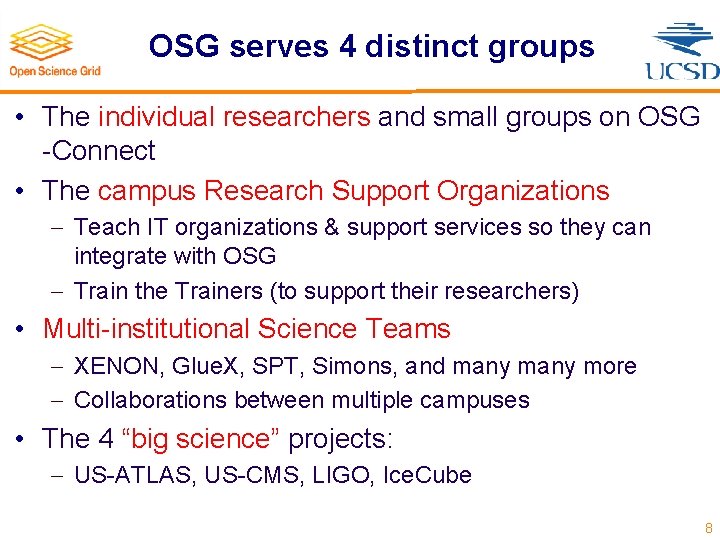 Open Science Grid

OSG serves 4 distinct groups

UCSD

• The individual researchers and small groups on OSG -Connect
• The campus Research Support Organizations
– Teach IT organizations & support services so they can integrate with OSG
– Train the Trainers (to support their researchers)
• Multi-institutional Science Teams
– XENON, GlueX, SPT, Simons, and many many more
– Collaborations between multiple campuses
• The 4 “big science” projects:
– US-ATLAS, US-CMS, LIGO, IceCube

8